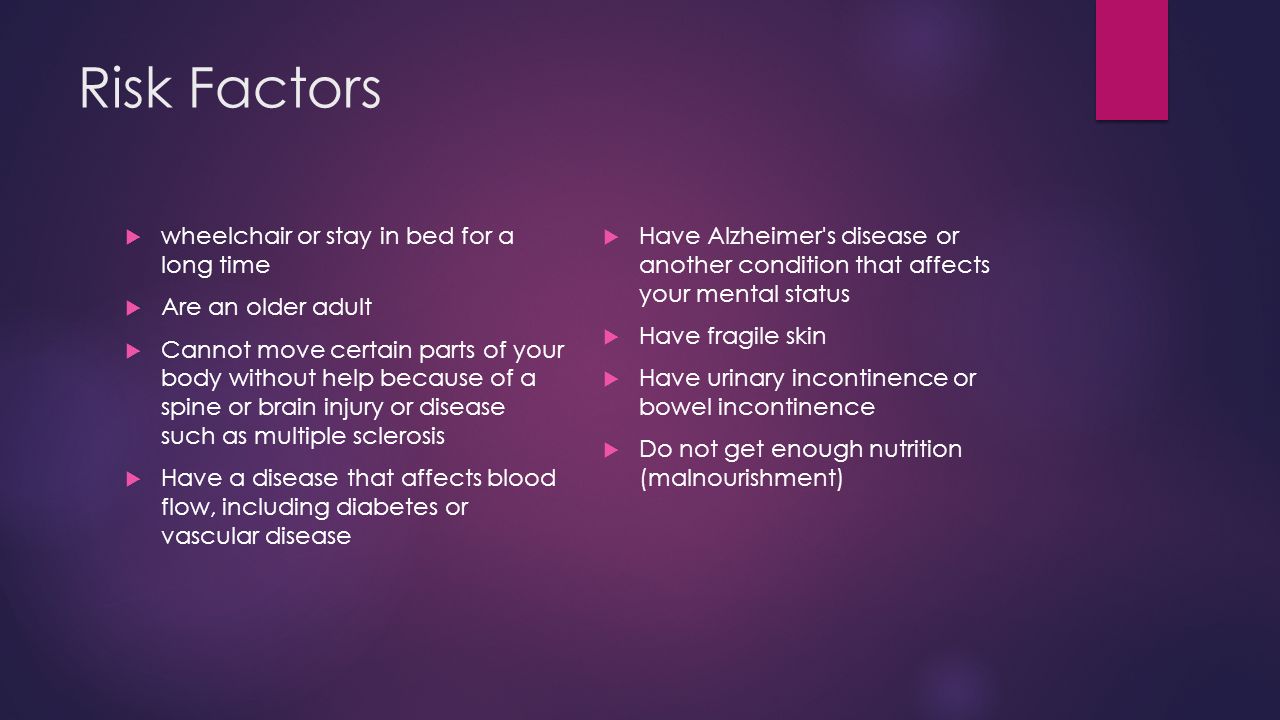 Risk Factors

- wheelchair or stay in bed for a long time
- Are an older adult
- Cannot move certain parts of your body without help because of a spine or brain injury or disease such as multiple sclerosis
- Have a disease that affects blood flow, including diabetes or vascular disease

- Have Alzheimer's disease or another condition that affects your mental status
- Have fragile skin
- Have urinary incontinence or bowel incontinence
- Do not get enough nutrition (malnourishment)